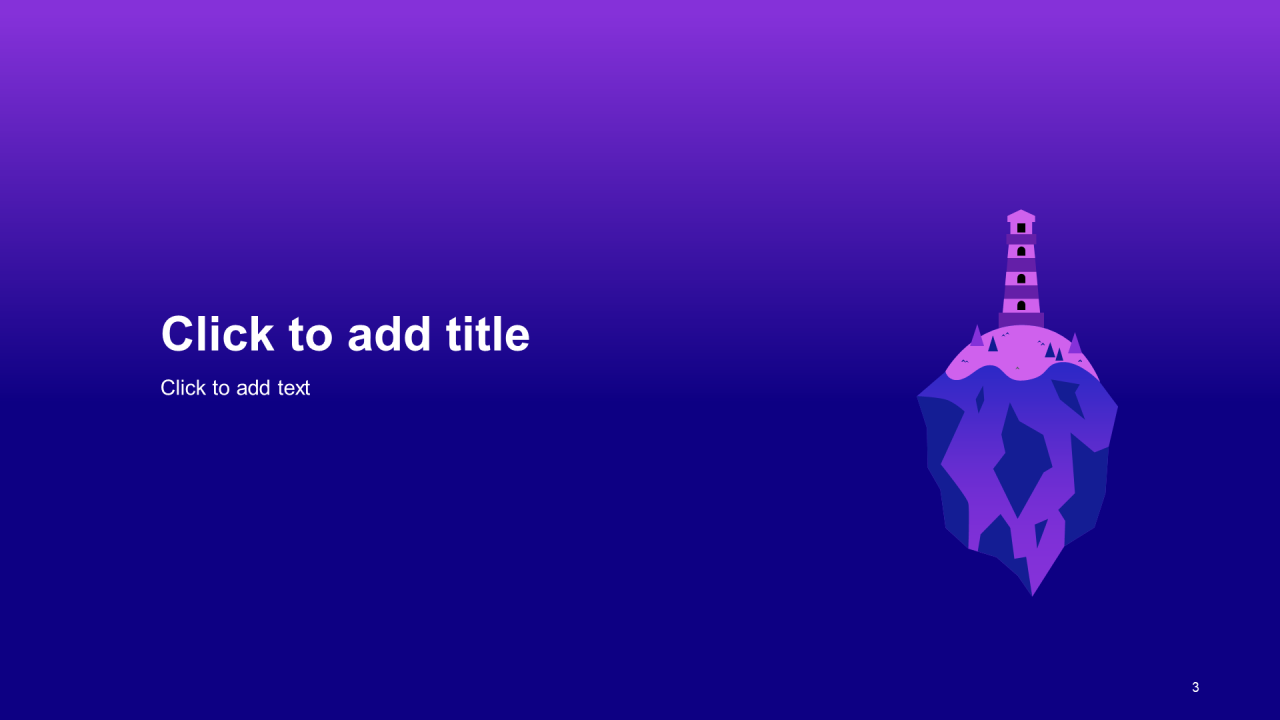 Click to add title

Click to add text

3